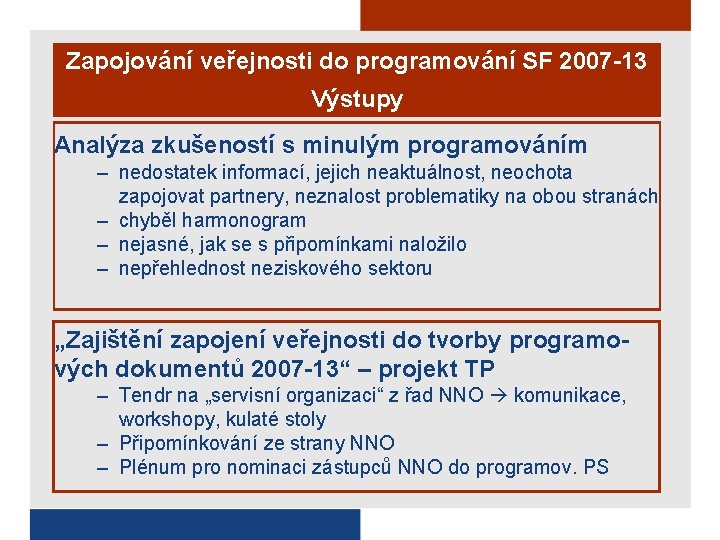 Zapojování veřejnosti do programování SF 2007-13
Výstupy

Analýza zkušeností s minulým programováním
– nedostatek informací, jejich neaktuálnost, neochota zapojovat partnery, neznalost problematiky na obou stranách
– chyběl harmonogram
– nejasné, jak se s připomínkami naložilo
– nepřehlednost neziskového sektoru

„Zajištění zapojení veřejnosti do tvorby programových dokumentů 2007-13“ – projekt TP
– Tendr na „servisní organizaci“ z řad NNO → komunikace, workshopy, kulaté stoly
– Připomínkování ze strany NNO
– Plénum pro nominaci zástupců NNO do programov. PS